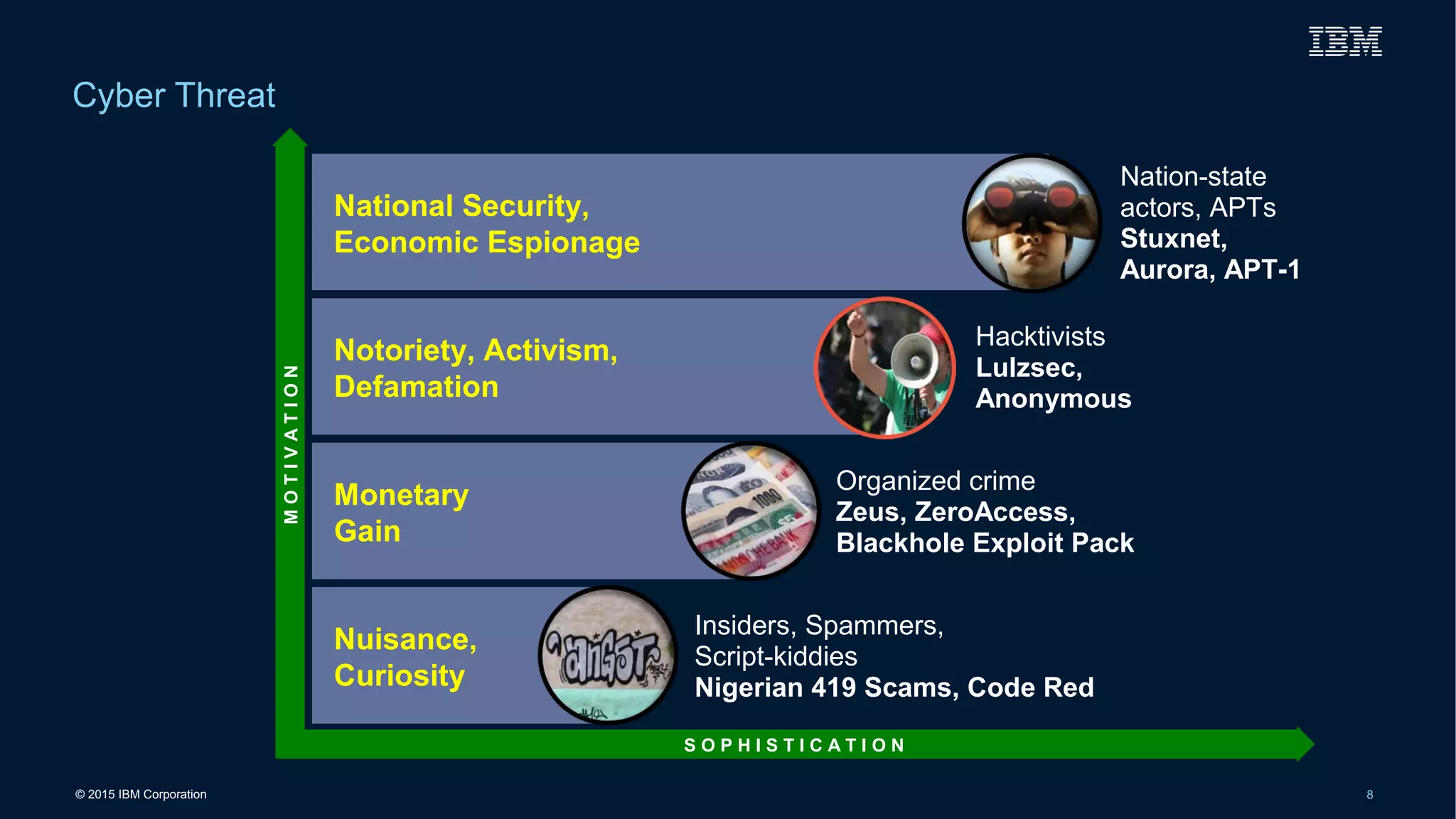 IBM

Cyber Threat

MOTIVATION

National Security, Economic Espionage

Nation-state actors, APTs
Stuxnet, Aurora, APT-1

Notoriety, Activism, Defamation

Hacktivists
Lulzsec, Anonymous

Monetary Gain

Organized crime
Zeus, ZeroAccess, Blackhole Exploit Pack

Nuisance, Curiosity

Insiders, Spammers, Script-kiddies
Nigerian 419 Scams, Code Red

SOPHISTICATION

© 2015 IBM Corporation

8